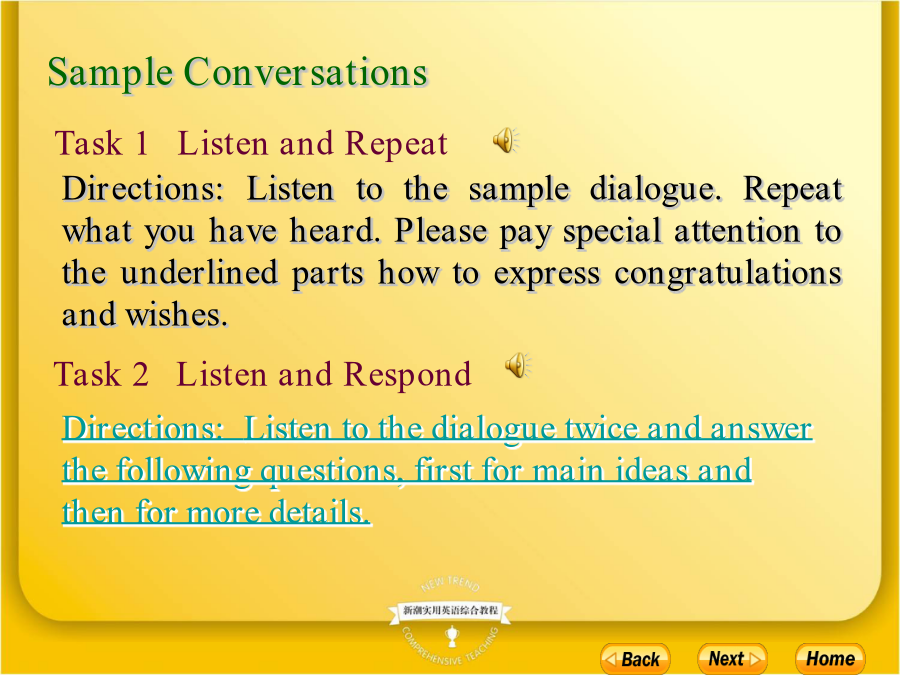 Sample Conversations

Task 1 Listen and Repeat

Directions: Listen to the sample dialogue. Repeat what you have heard. Please pay special attention to the underlined parts how to express congratulations and wishes.

Task 2 Listen and Respond

Directions: Listen to the dialogue twice and answer the following questions, first for main ideas and then for more details.

NEW TREND
新潮实用英语综合教程
COMPREHENSIVE TEACHING

Back Next Home